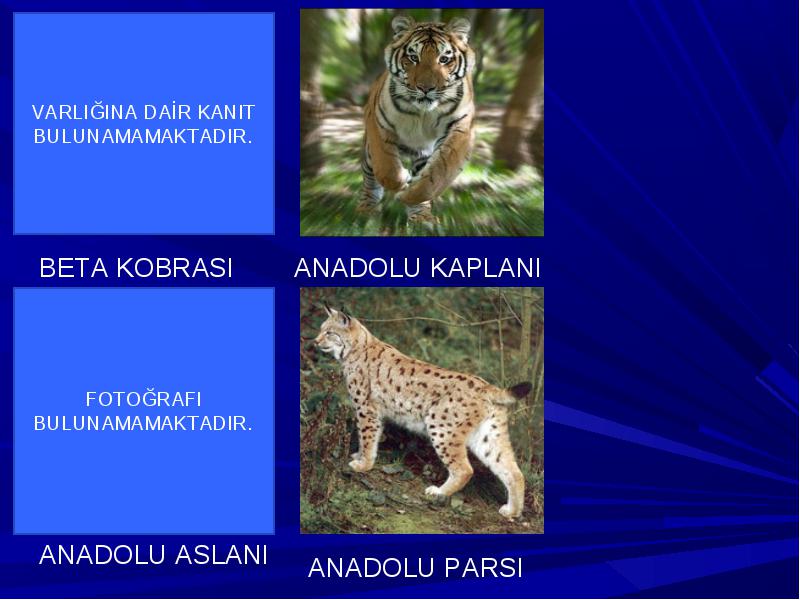 VARLIĞINA DAİR KANIT BULUNAMAMAKTADIR.

BETA KOBRASI

ANADOLU KAPLANI

FOTOĞRAFI BULUNAMAMAKTADIR.

ANADOLU ASLANI

ANADOLU PARSI